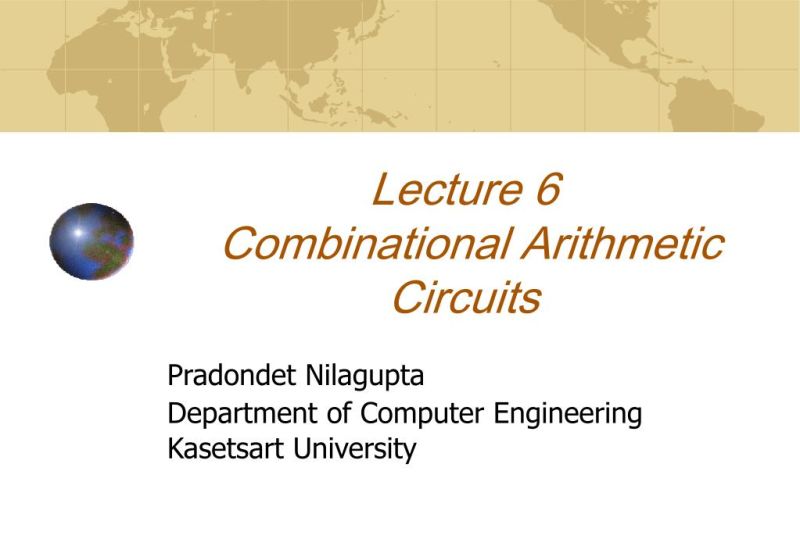 Lecture 6
Combinational Arithmetic Circuits

Pradondet Nilagupta
Department of Computer Engineering
Kasetsart University